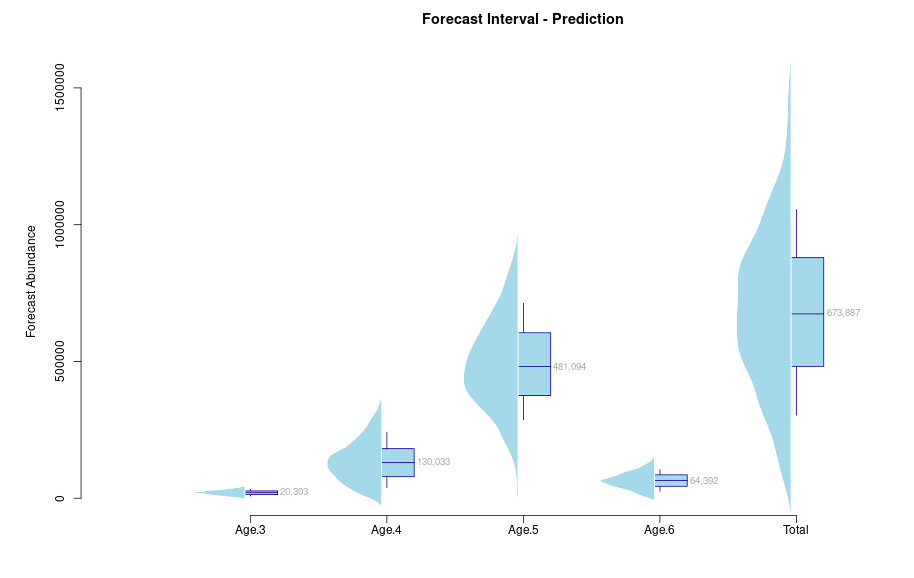 Forecast Interval - Prediction

Forecast Abundance

1500000
1000000
500000
0

20,303
130,033
481,094
64,392
673,887

Age.3
Age.4
Age.5
Age.6
Total